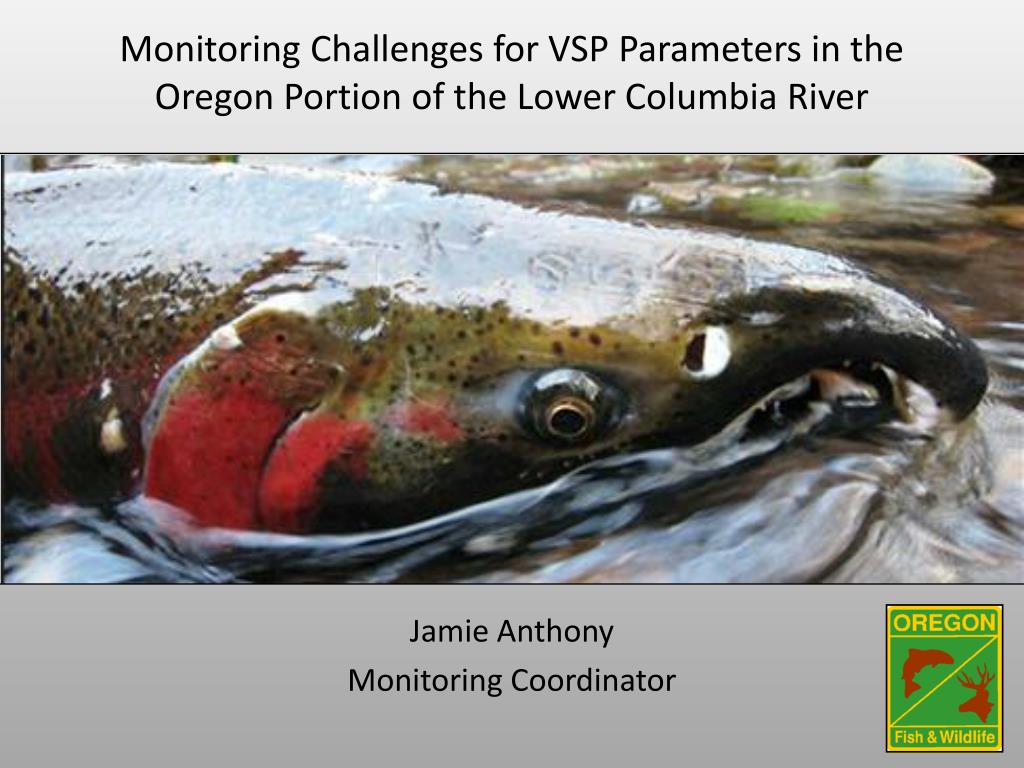 Monitoring Challenges for VSP Parameters in the Oregon Portion of the Lower Columbia River

Jamie Anthony
Monitoring Coordinator

OREGON
Fish & Wildlife